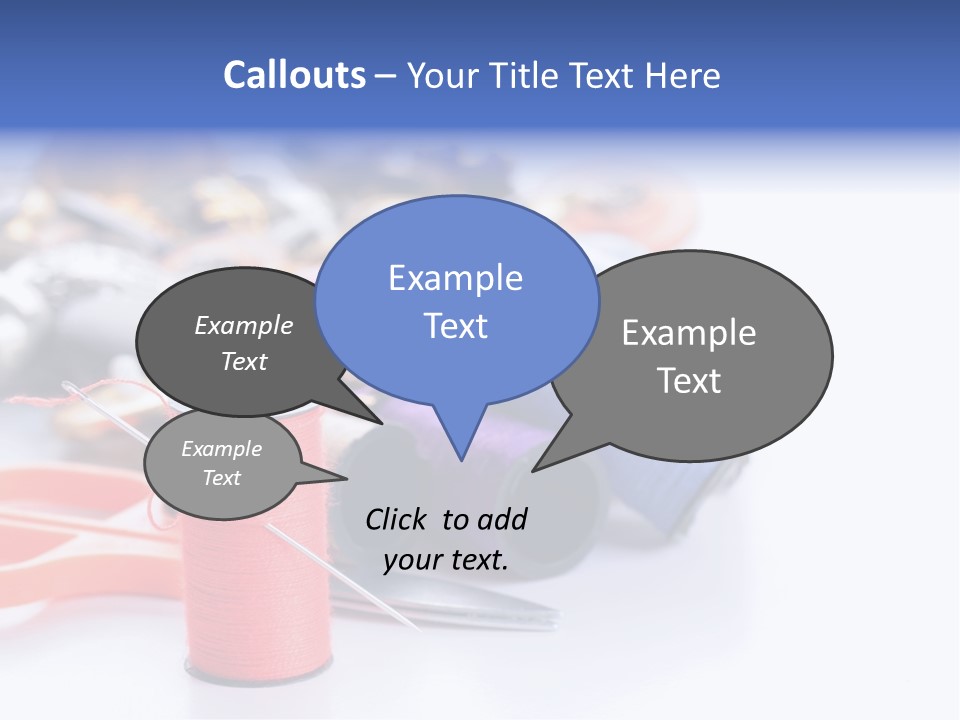 Callouts – Your Title Text Here

Example Text

Example Text

Example Text

Example Text

Click to add your text.